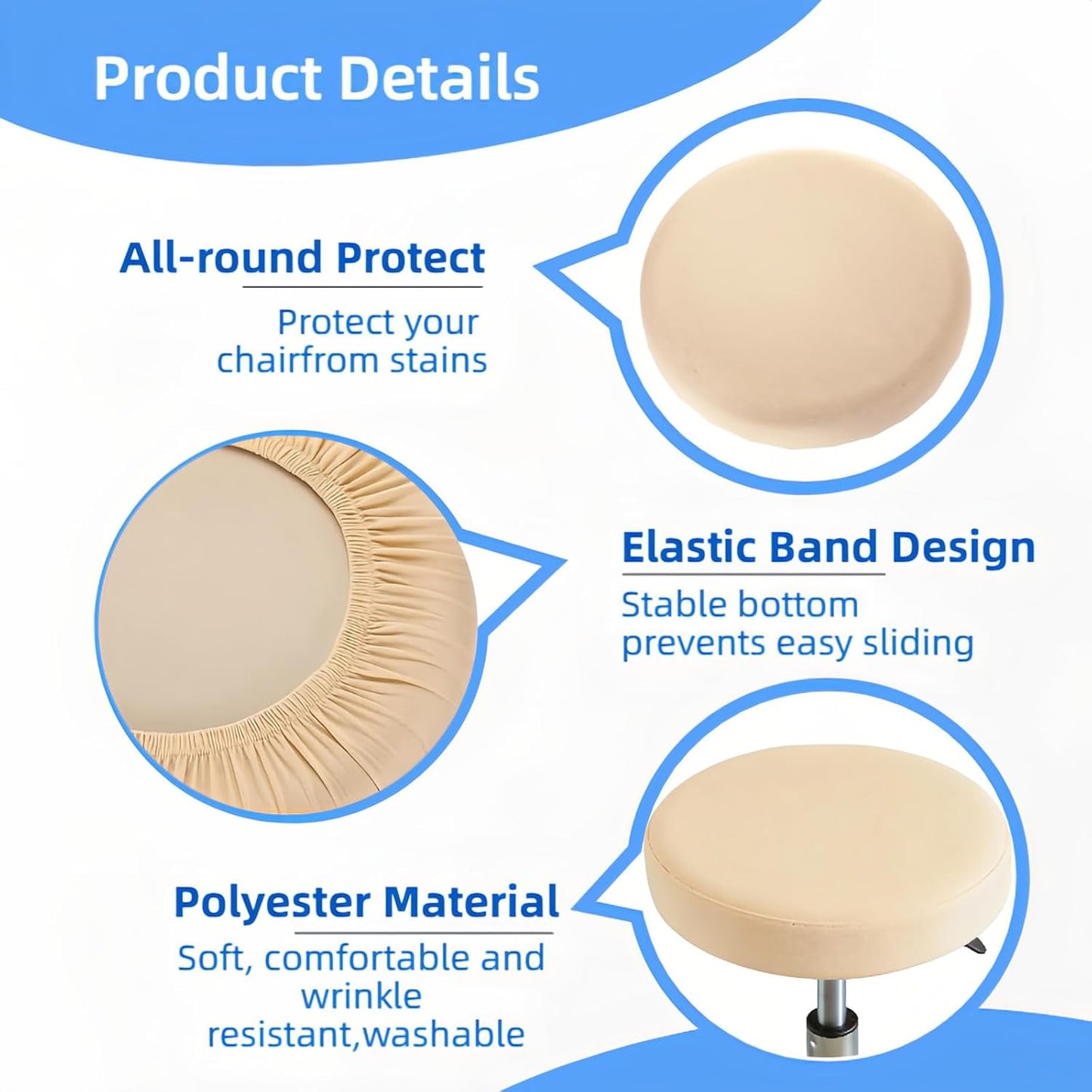 Product Details

All-round Protect

Protect your chairfrom stains

Elastic Band Design

Stable bottom prevents easy sliding

Polyester Material

Soft, comfortable and wrinkle resistant,washable